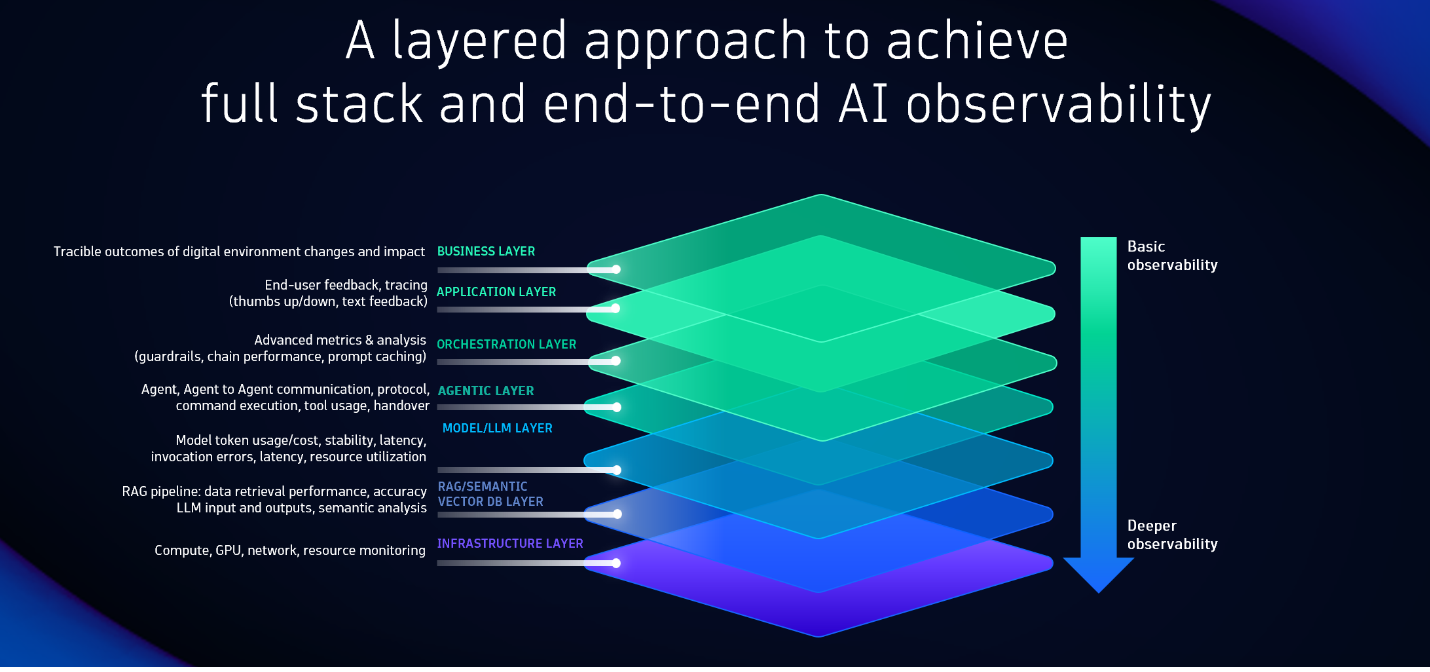 A layered approach to achieve full stack and end-to-end AI observability

Tracible outcomes of digital environment changes and impact BUSINESS LAYER

End-user feedback, tracing (thumbs up/down, text feedback) APPLICATION LAYER

Advanced metrics & analysis (guardrails, chain performance, prompt caching) ORCHESTRATION LAYER

Agent, Agent to Agent communication, protocol, command execution, tool usage, handover AGENTIC LAYER

Model token usage/cost, stability, latency, invocation errors, latency, resource utilization MODEL/LLM LAYER

RAG pipeline: data retrieval performance, accuracy LLM input and outputs, semantic analysis RAG/SEMANTIC VECTOR DB LAYER

Compute, GPU, network, resource monitoring INFRASTRUCTURE LAYER

Basic observability

Deeper observability